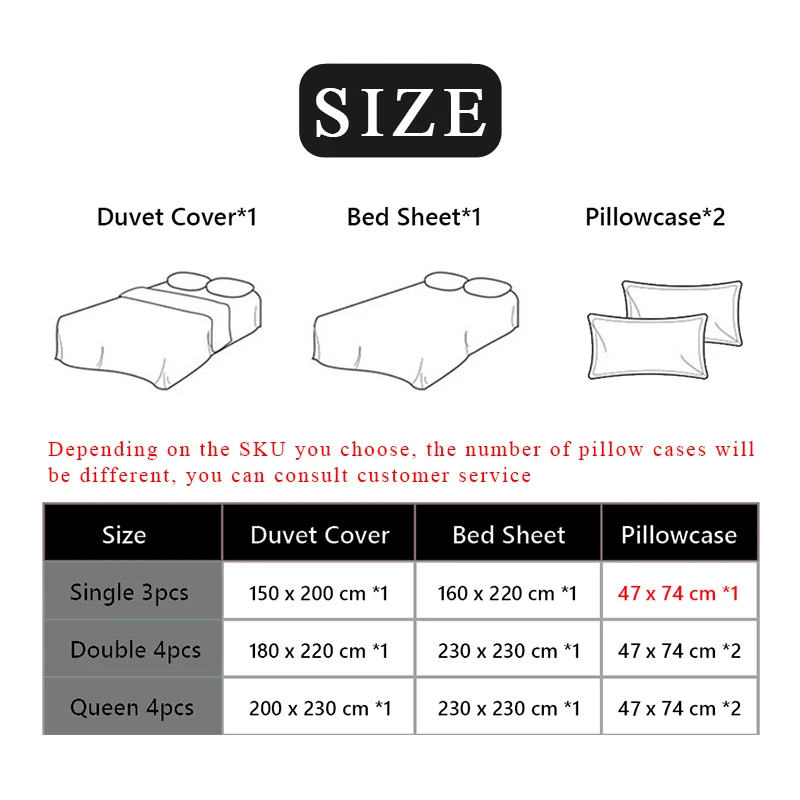 SIZE

Duvet Cover*1

Bed Sheet*1

Pillowcase*2

Depending on the SKU you choose, the number of pillow cases will be different, you can consult customer service

| Size | Duvet Cover | Bed Sheet | Pillowcase |
|---|---|---|---|
| Single 3pcs | 150 x 200 cm *1 | 160 x 220 cm *1 | 47 x 74 cm *1 |
| Double 4pcs | 180 x 220 cm *1 | 230 x 230 cm *1 | 47 x 74 cm *2 |
| Queen 4pcs | 200 x 230 cm *1 | 230 x 230 cm *1 | 47 x 74 cm *2 |